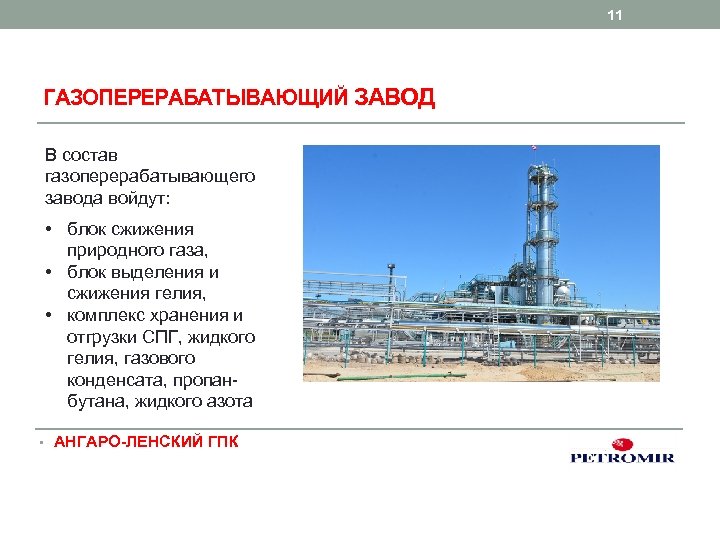 11

ГАЗОПЕРЕРАБАТЫВАЮЩИЙ ЗАВОД

В состав газоперерабатывающего завода войдут:

• блок сжижения природного газа,
• блок выделения и сжижения гелия,
• комплекс хранения и отгрузки СПГ, жидкого гелия, газового конденсата, пропан-бутана, жидкого азота

▪ АНГАРО-ЛЕНСКИЙ ГПК

PETROMIR